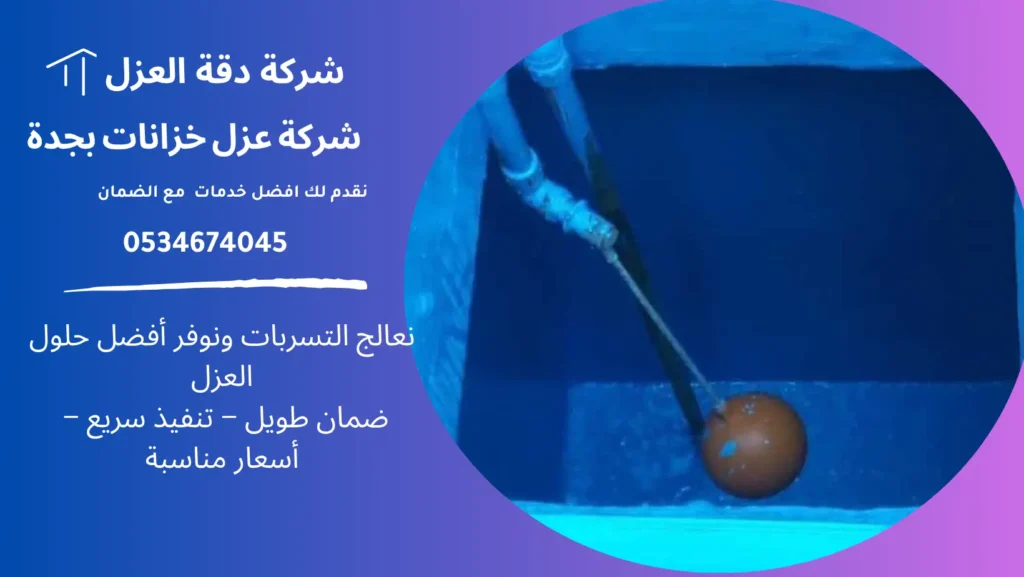 شركة دقة العزل

شركة عزل خزانات بجدة

نقدم لك افضل خدمات مع الضمان

0534674045

نعالج التسربات ونوفر أفضل حلول العزل
ضمان طويل – تنفيذ سريع – أسعار مناسبة